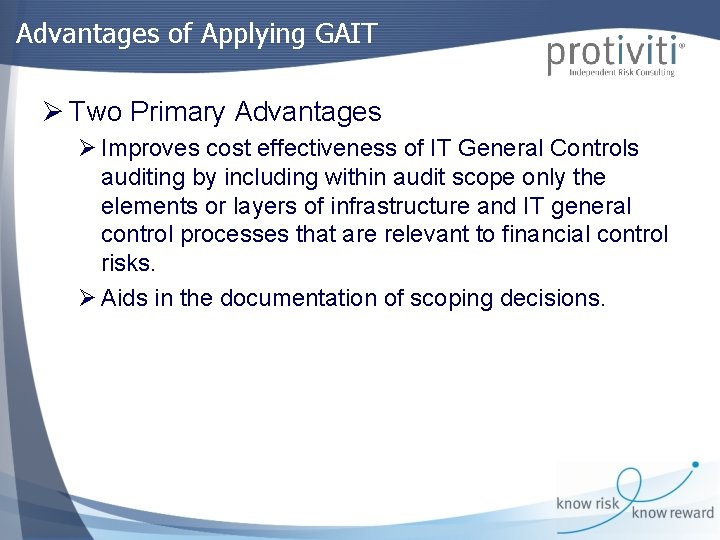 Advantages of Applying GAIT

protiviti®
Independent Risk Consulting

➢ Two Primary Advantages

➢ Improves cost effectiveness of IT General Controls auditing by including within audit scope only the elements or layers of infrastructure and IT general control processes that are relevant to financial control risks.

➢ Aids in the documentation of scoping decisions.

know risk know reward